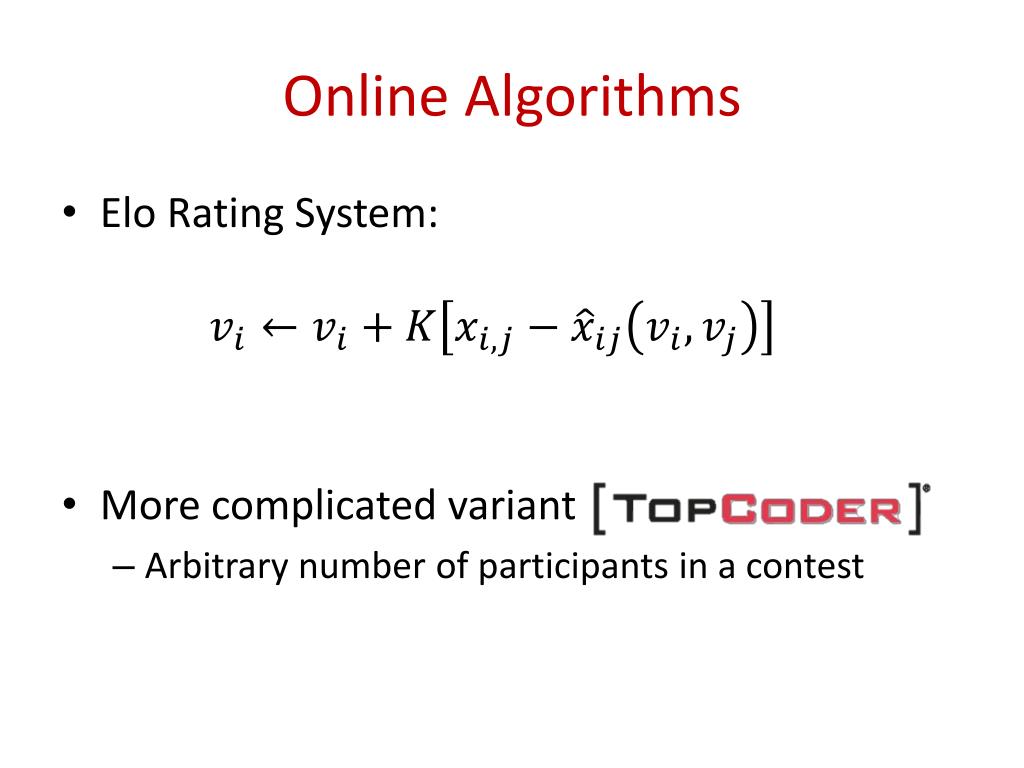 Online Algorithms

• Elo Rating System:

$v_i \leftarrow v_i + K\left[x_{i,j} - \hat{x}_{ij}(v_i, v_j)\right]$

• More complicated variant [TOPCODER]®

– Arbitrary number of participants in a contest